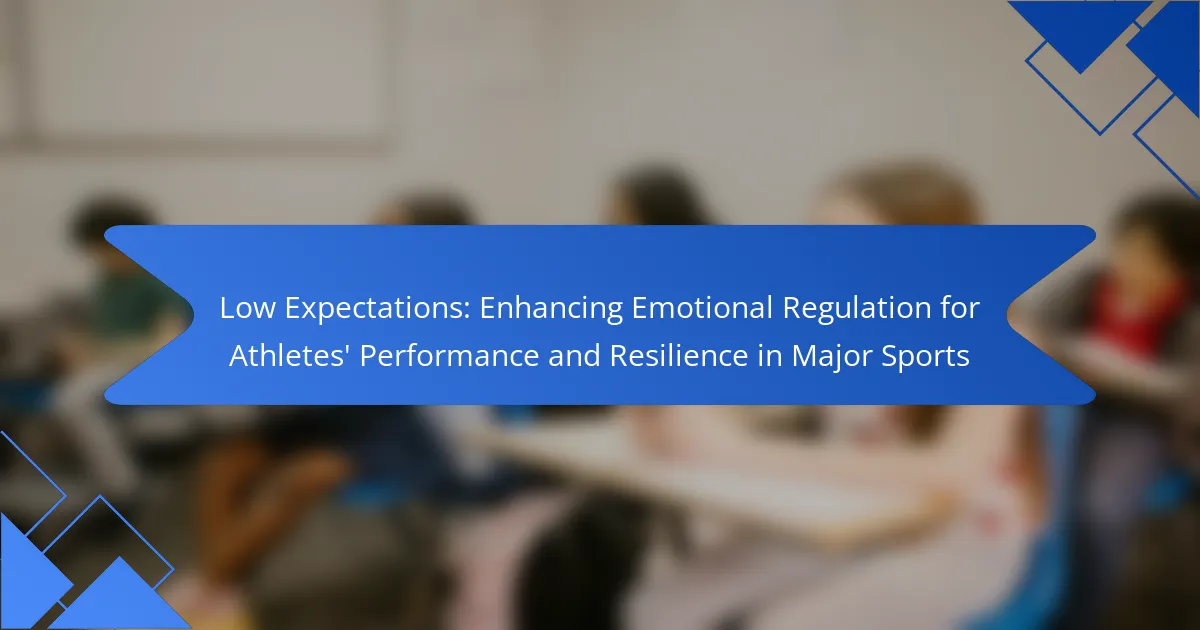 Low Expectations: Enhancing Emotional Regulation for Athletes' Performance and Resilience in Major Sports